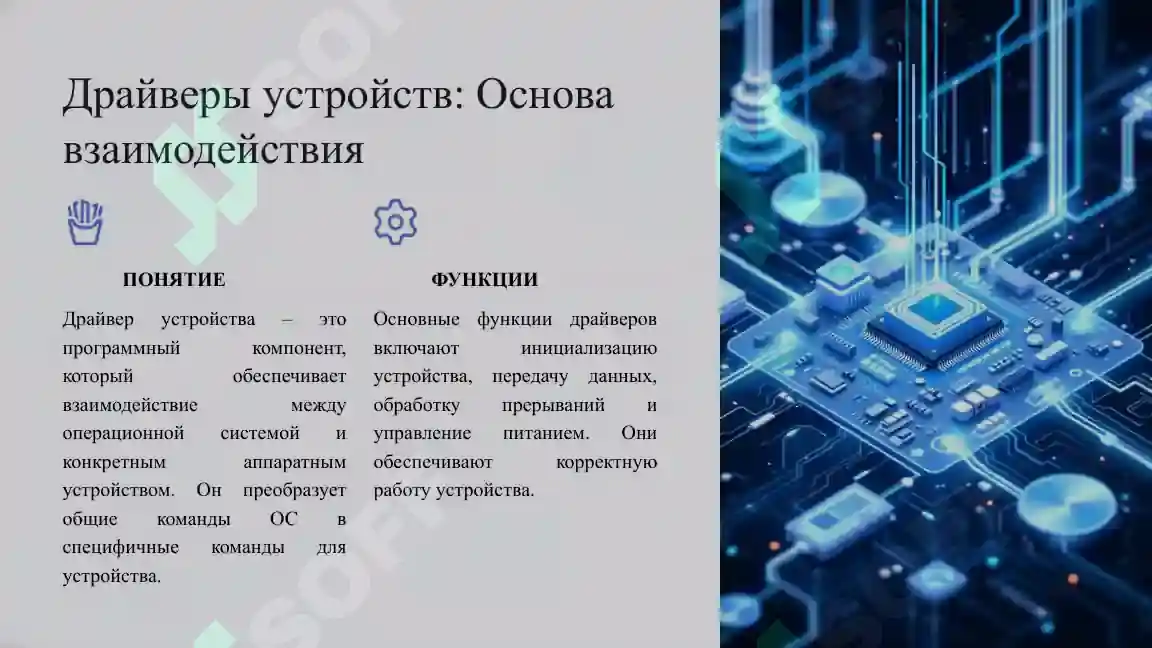 Драйверы устройств: Основа взаимодействия

ПОНЯТИЕ

Драйвер устройства – это программный компонент, который обеспечивает взаимодействие между операционной системой и конкретным аппаратным устройством. Он преобразует общие команды ОС в специфичные команды для устройства.

ФУНКЦИИ

Основные функции драйверов включают инициализацию устройства, передачу данных, обработку прерываний и управление питанием. Они обеспечивают корректную работу устройства.